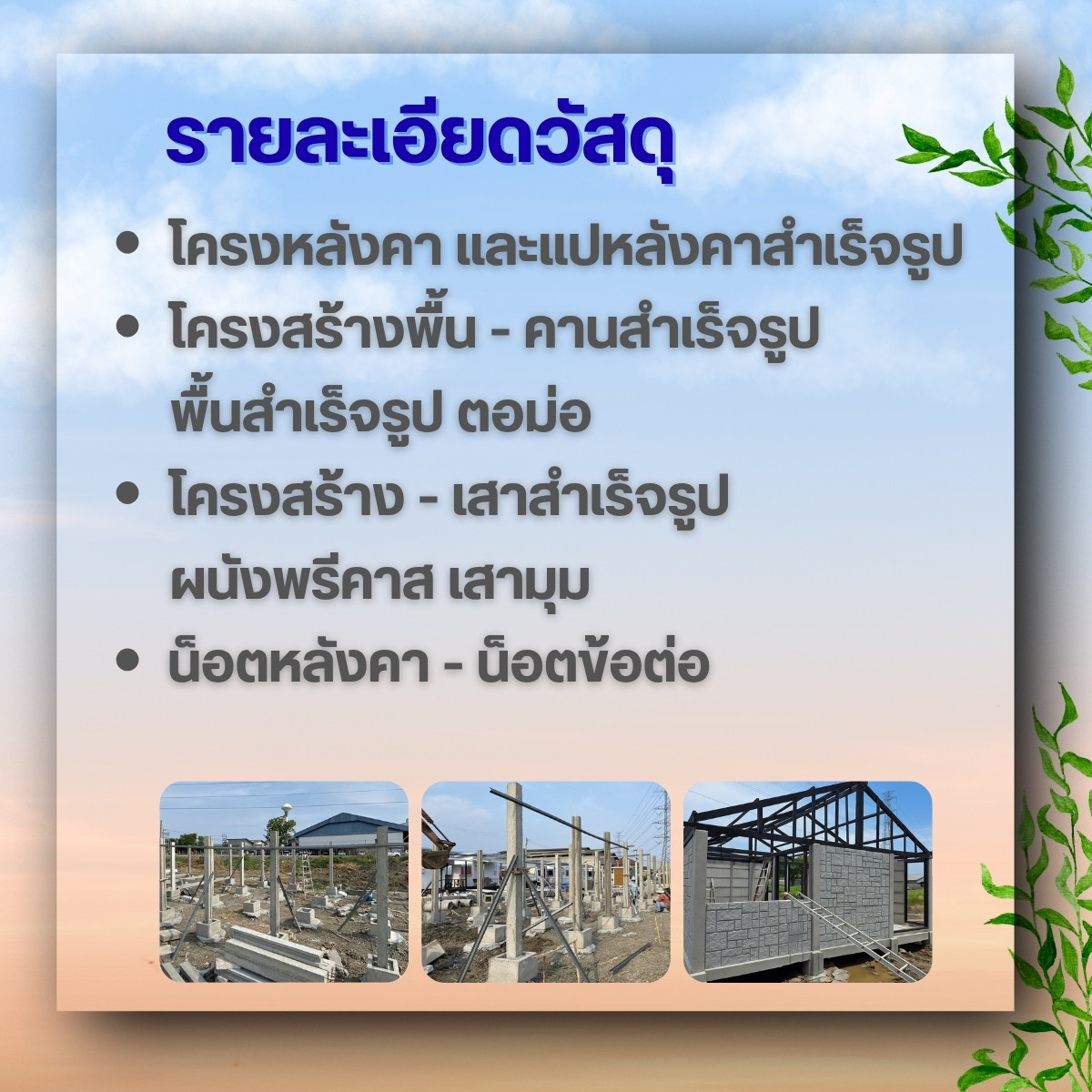 รายละเอียดวัสดุ

• โครงหลังคา และแปหลังคาสำเร็จรูป
• โครงสร้างพื้น - คานสำเร็จรูป พื้นสำเร็จรูป ตอม่อ
• โครงสร้าง - เสาสำเร็จรูป ผนังพรีคาส เสามุม
• น็อตหลังคา - น็อตข้อต่อ